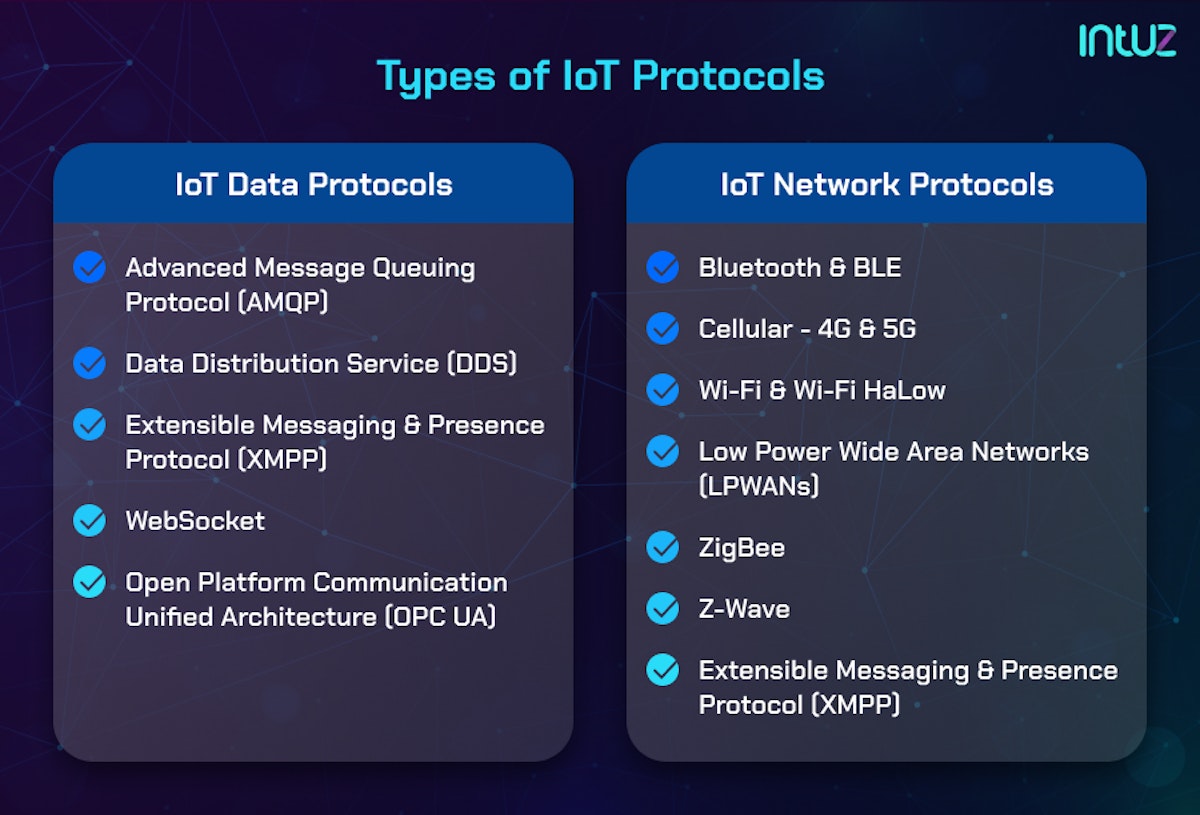 Intuz

Types of IoT Protocols

IoT Data Protocols

Advanced Message Queuing Protocol (AMQP)

Data Distribution Service (DDS)

Extensible Messaging & Presence Protocol (XMPP)

WebSocket

Open Platform Communication Unified Architecture (OPC UA)

IoT Network Protocols

Bluetooth & BLE

Cellular - 4G & 5G

Wi-Fi & Wi-Fi HaLow

Low Power Wide Area Networks (LPWANs)

ZigBee

Z-Wave

Extensible Messaging & Presence Protocol (XMPP)